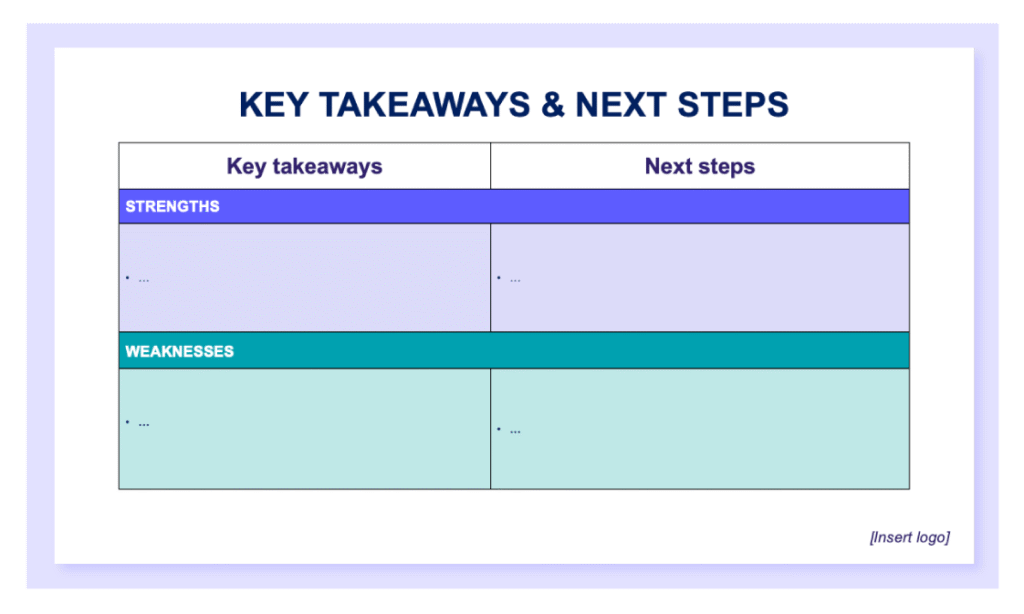 KEY TAKEAWAYS & NEXT STEPS

| Key takeaways | Next steps |
|---|---|
| STRENGTHS | |
| • ... | • ... |
| WEAKNESSES | |
| • ... | • ... |

[Insert logo]